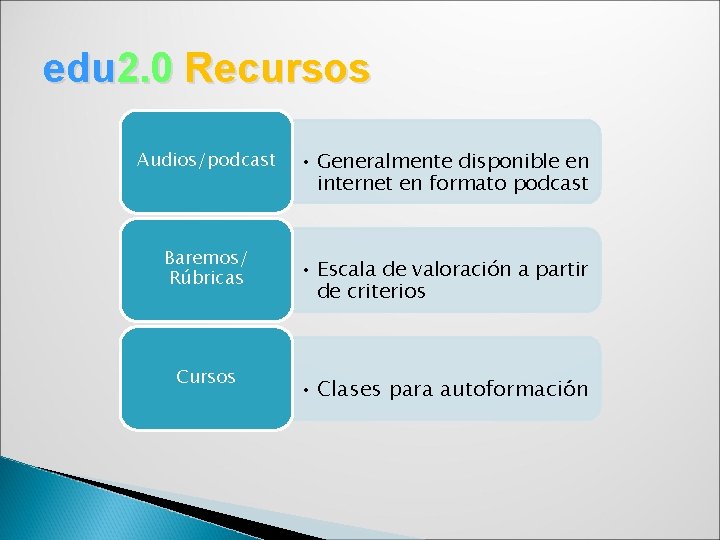 edu2.0 Recursos

Audios/podcast

• Generalmente disponible en internet en formato podcast

Baremos/ Rúbricas

• Escala de valoración a partir de criterios

Cursos

• Clases para autoformación